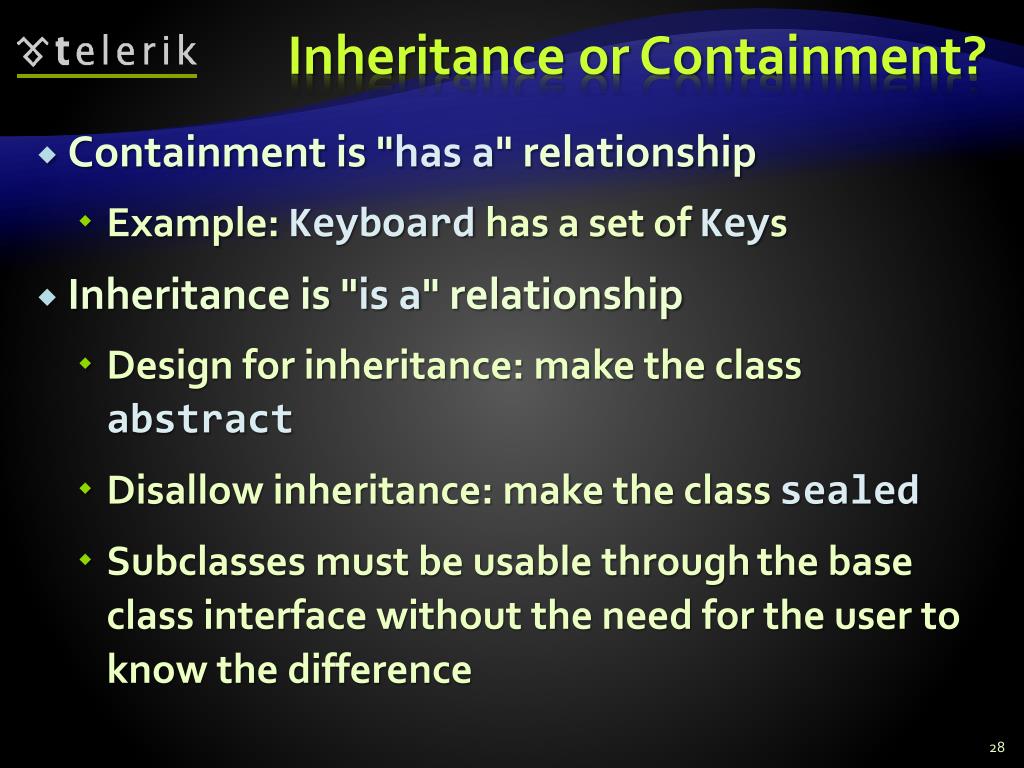 telerik

Inheritance or Containment?

Containment is "has a" relationship

Example: Keyboard has a set of Keys

Inheritance is "is a" relationship

Design for inheritance: make the class abstract

Disallow inheritance: make the class sealed

Subclasses must be usable through the base class interface without the need for the user to know the difference

28